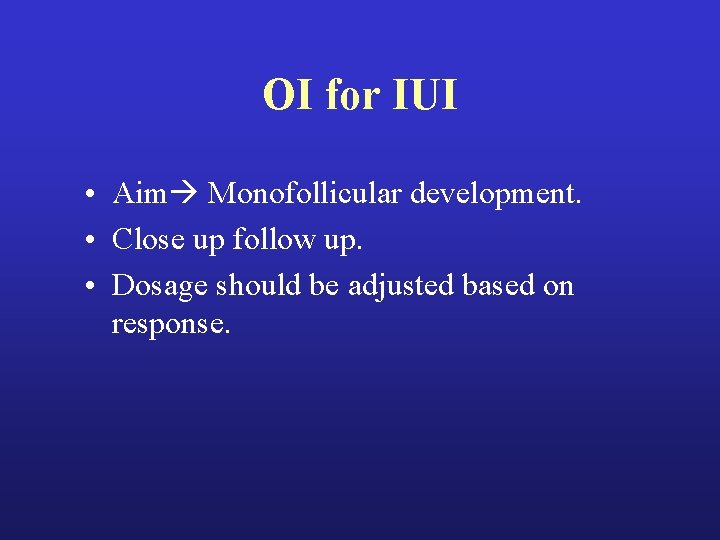 OI for IUI

• Aim→ Monofollicular development.
• Close up follow up.
• Dosage should be adjusted based on response.